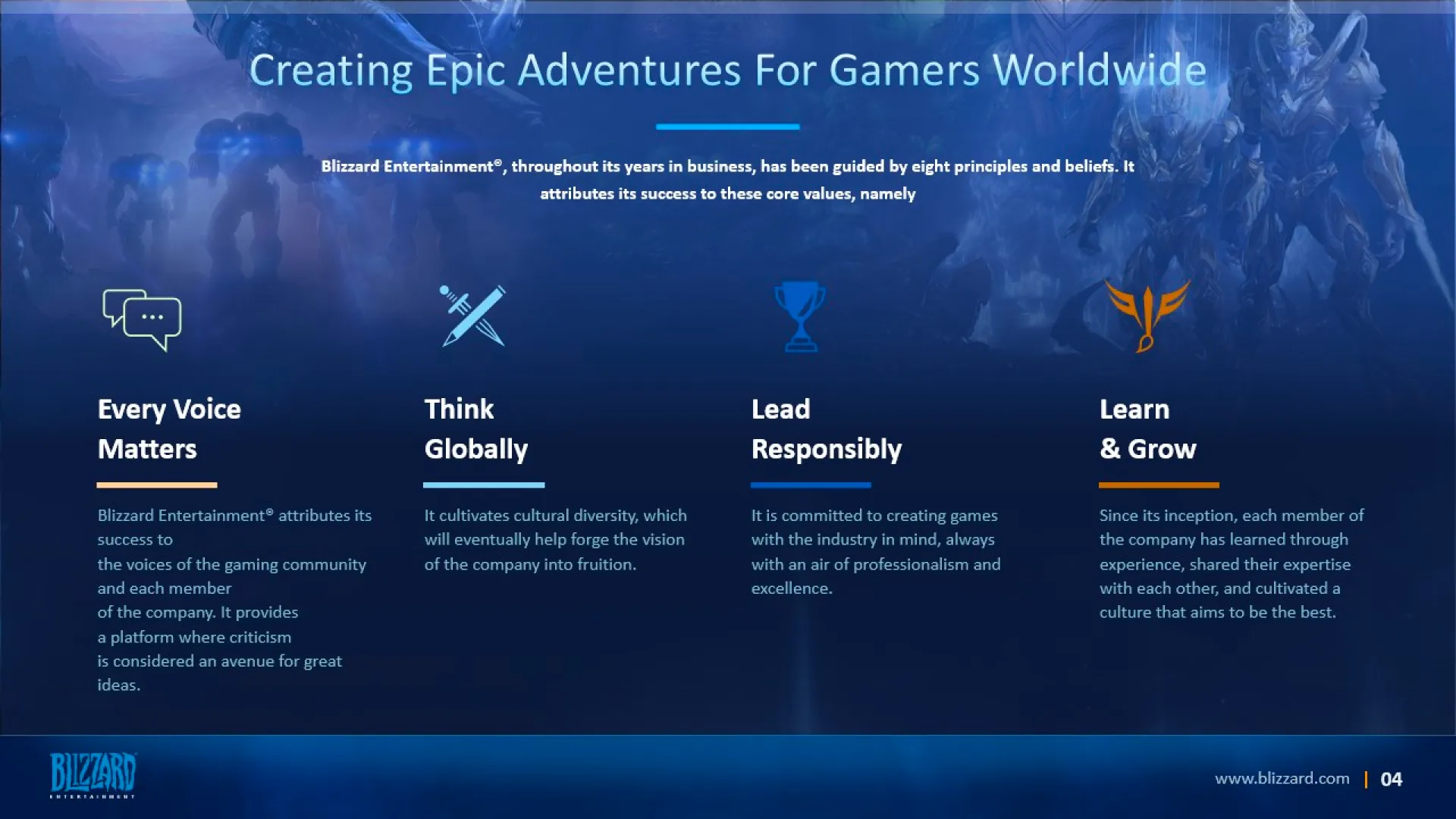 Creating Epic Adventures For Gamers Worldwide

Blizzard Entertainment®, throughout its years in business, has been guided by eight principles and beliefs. It attributes its success to these core values, namely

Every Voice Matters

Blizzard Entertainment® attributes its success to the voices of the gaming community and each member of the company. It provides a platform where criticism is considered an avenue for great ideas.

Think Globally

It cultivates cultural diversity, which will eventually help forge the vision of the company into fruition.

Lead Responsibly

It is committed to creating games with the industry in mind, always with an air of professionalism and excellence.

Learn & Grow

Since its inception, each member of the company has learned through experience, shared their expertise with each other, and cultivated a culture that aims to be the best.

BLIZZARD ENTERTAINMENT

www.blizzard.com | 04